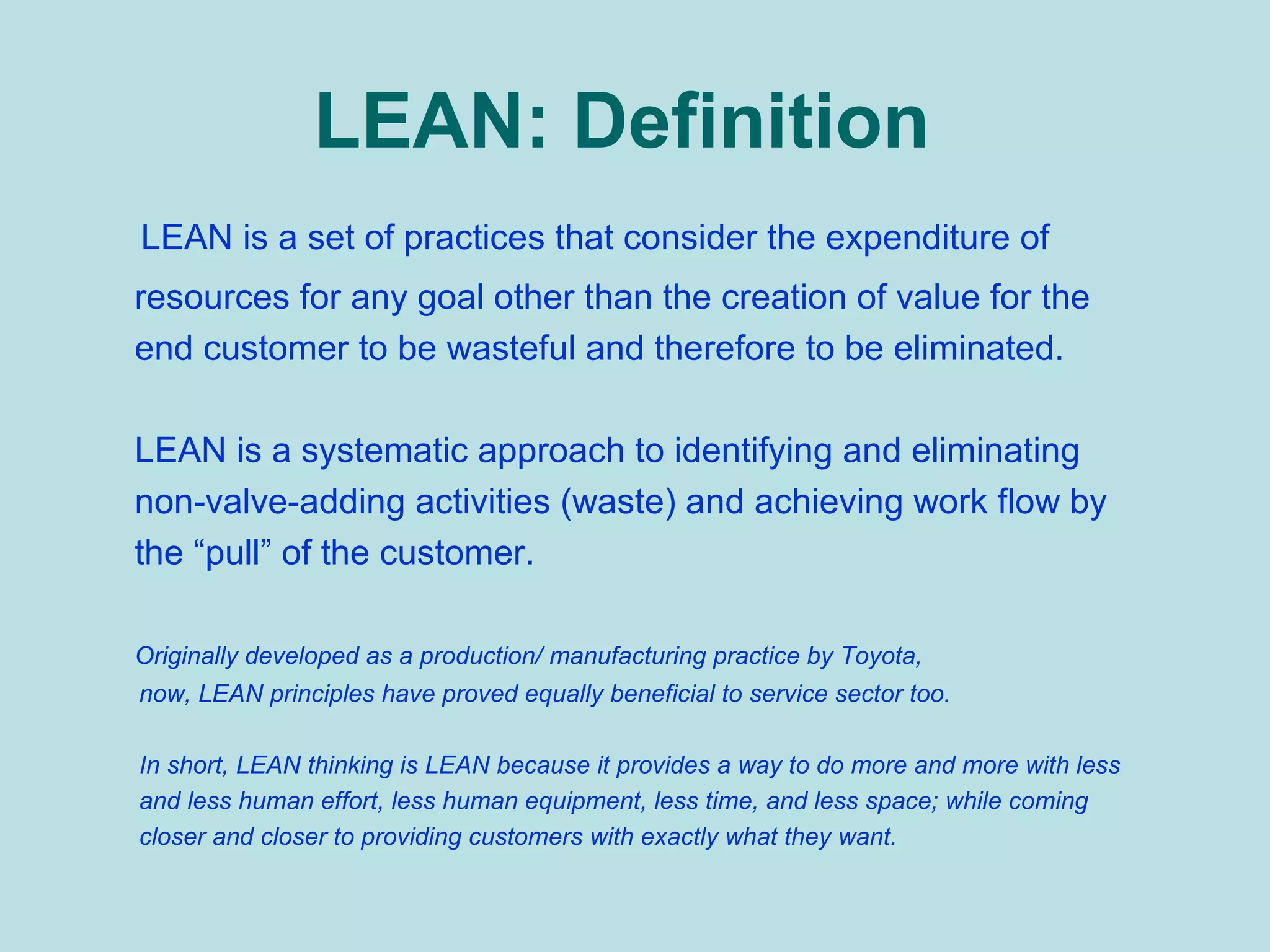 LEAN: Definition

LEAN is a set of practices that consider the expenditure of resources for any goal other than the creation of value for the end customer to be wasteful and therefore to be eliminated.

LEAN is a systematic approach to identifying and eliminating non-valve-adding activities (waste) and achieving work flow by the “pull” of the customer.

Originally developed as a production/ manufacturing practice by Toyota, now, LEAN principles have proved equally beneficial to service sector too.

In short, LEAN thinking is LEAN because it provides a way to do more and more with less and less human effort, less human equipment, less time, and less space; while coming closer and closer to providing customers with exactly what they want.